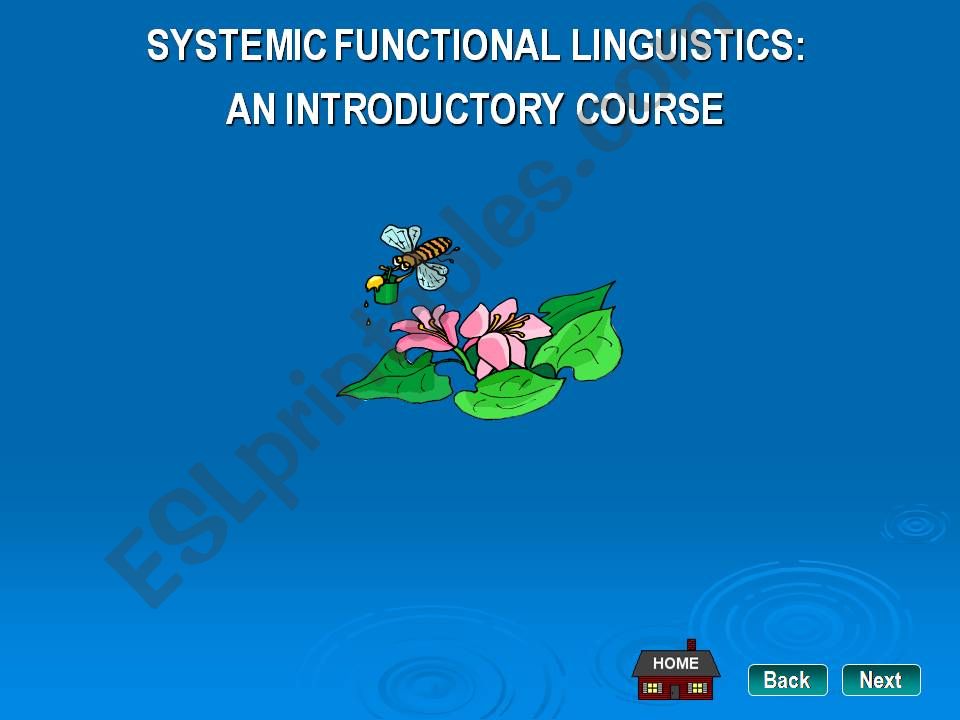 SYSTEMIC FUNCTIONAL LINGUISTICS:
AN INTRODUCTORY COURSE

ESLprintables.com

HOME

Back

Next